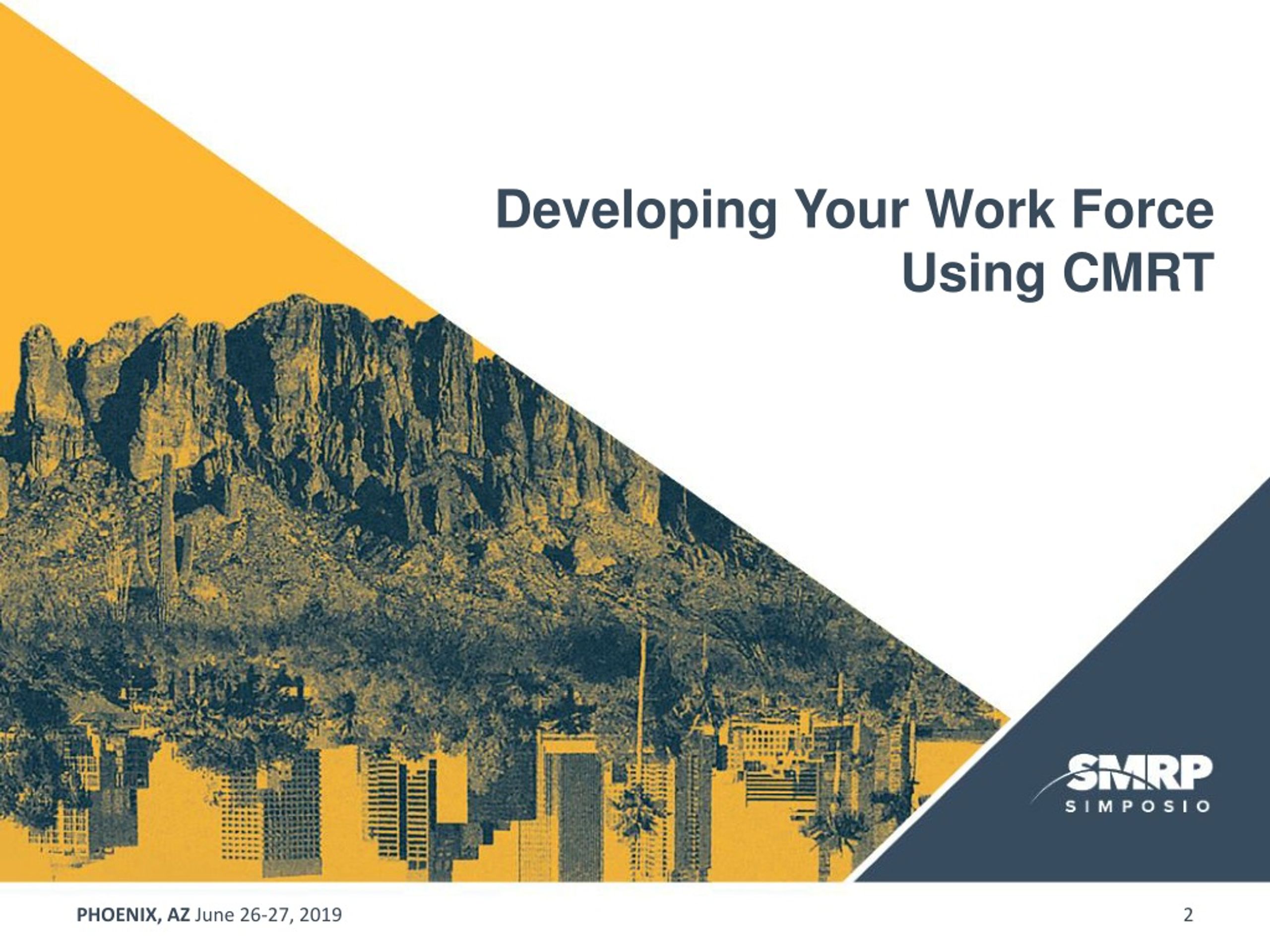 Developing Your Work Force Using CMRT

SMRP
SIMPOSIO

PHOENIX, AZ June 26-27, 2019

2